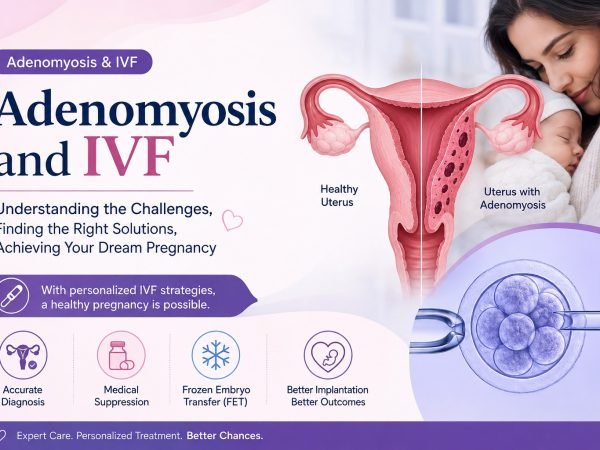 Adenomyosis & IVF

Adenomyosis and IVF

Understanding the Challenges, Finding the Right Solutions, Achieving Your Dream Pregnancy

Healthy Uterus

Uterus with Adenomyosis

With personalized IVF strategies, a healthy pregnancy is possible.

Accurate Diagnosis

Medical Suppression

Frozen Embryo Transfer (FET)

Better Implantation Better Outcomes

Expert Care. Personalized Treatment. Better Chances.